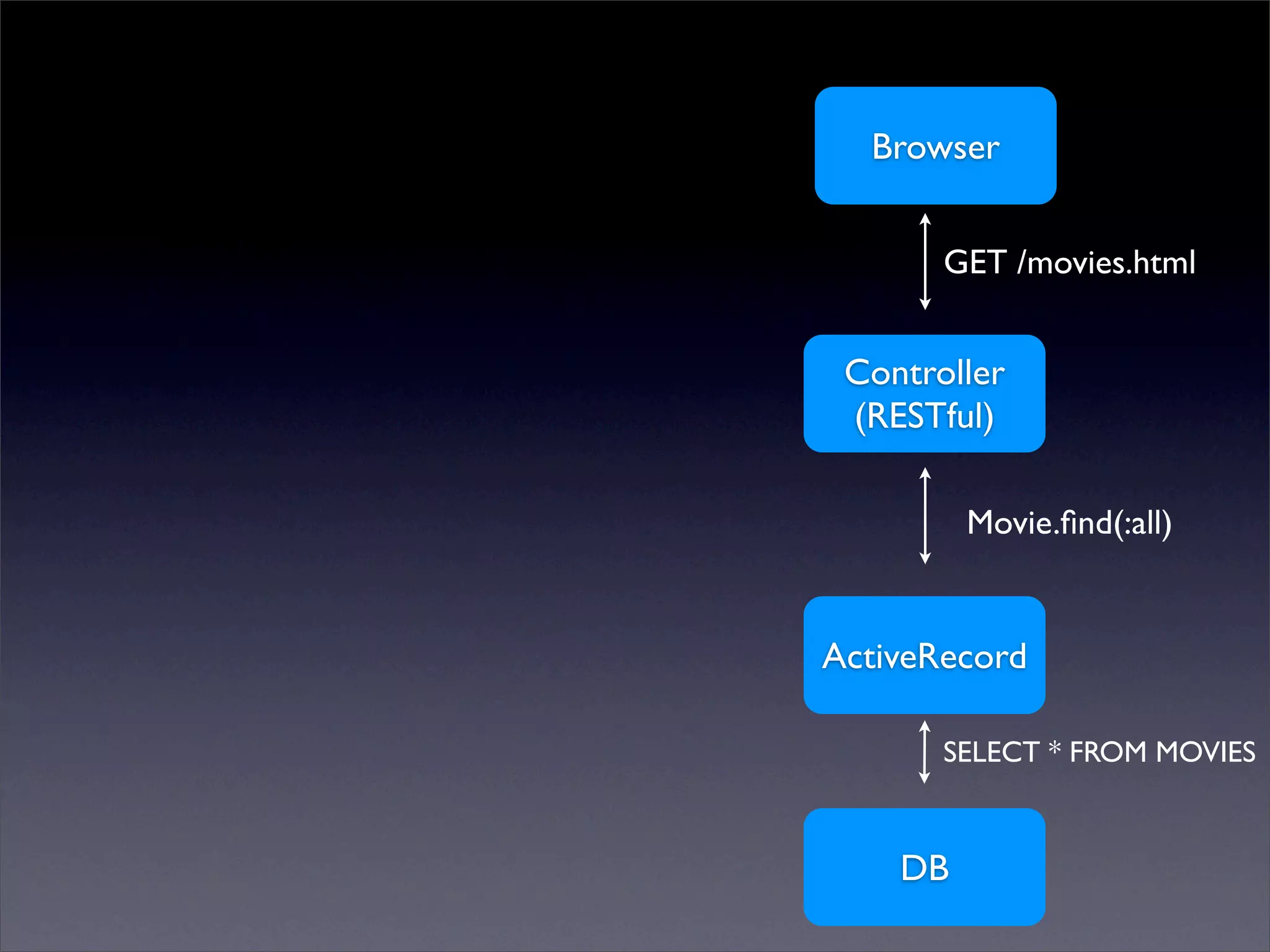 Browser

GET /movies.html

Controller
(RESTful)

Movie.find(:all)

ActiveRecord

SELECT * FROM MOVIES

DB